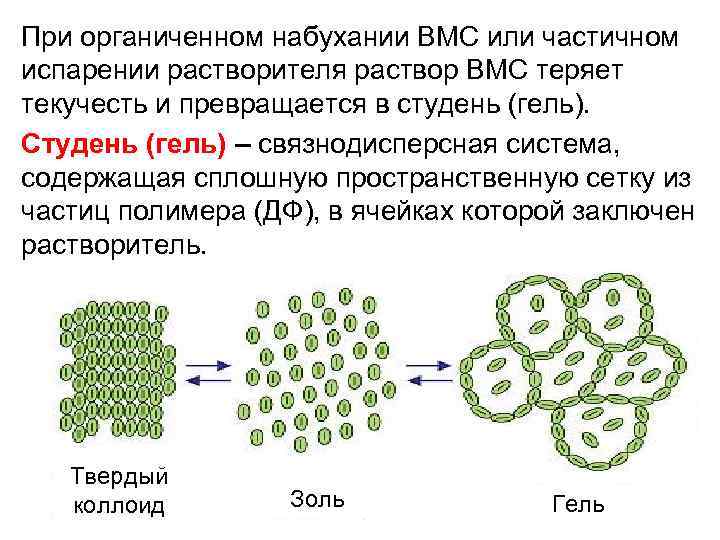 При органиченном набухании ВМС или частичном испарении растворителя раствор ВМС теряет текучесть и превращается в студень (гель).

Студень (гель) – связнодисперсная система, содержащая сплошную пространственную сетку из частиц полимера (ДФ), в ячейках которой заключен растворитель.

Твердый коллоид

Золь

Гель